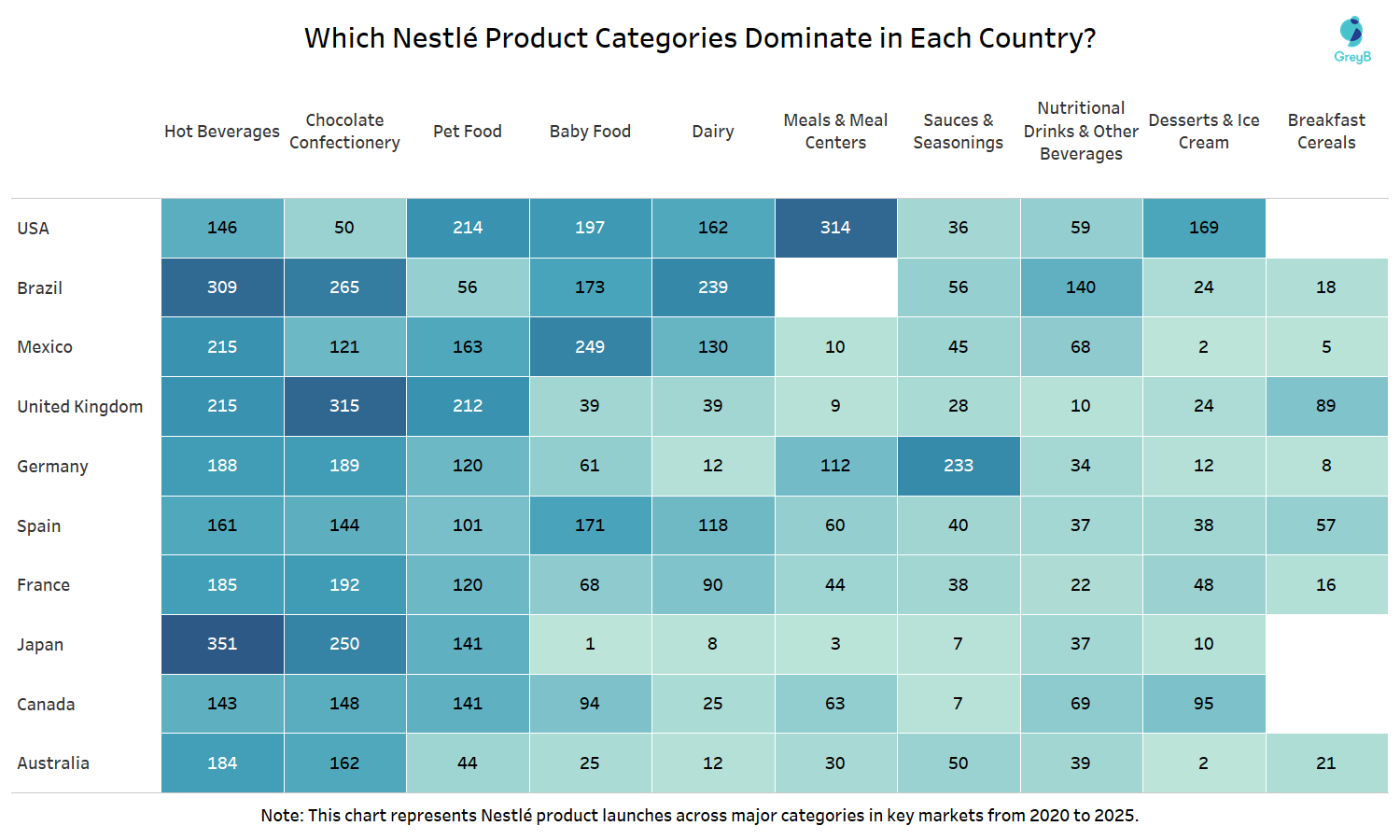 Which Nestlé Product Categories Dominate in Each Country?

GreyB

| | Hot Beverages | Chocolate Confectionery | Pet Food | Baby Food | Dairy | Meals & Meal Centers | Sauces & Seasonings | Nutritional Drinks & Other Beverages | Desserts & Ice Cream | Breakfast Cereals |
|---|---|---|---|---|---|---|---|---|---|---|
| USA | 146 | 50 | 214 | 197 | 162 | 314 | 36 | 59 | 169 | |
| Brazil | 309 | 265 | 56 | 173 | 239 | | 56 | 140 | 24 | 18 |
| Mexico | 215 | 121 | 163 | 249 | 130 | 10 | 45 | 68 | 2 | 5 |
| United Kingdom | 215 | 315 | 212 | 39 | 39 | 9 | 28 | 10 | 24 | 89 |
| Germany | 188 | 189 | 120 | 61 | 12 | 112 | 233 | 34 | 12 | 8 |
| Spain | 161 | 144 | 101 | 171 | 118 | 60 | 40 | 37 | 38 | 57 |
| France | 185 | 192 | 120 | 68 | 90 | 44 | 38 | 22 | 48 | 16 |
| Japan | 351 | 250 | 141 | 1 | 8 | 3 | 7 | 37 | 10 | |
| Canada | 143 | 148 | 141 | 94 | 25 | 63 | 7 | 69 | 95 | |
| Australia | 184 | 162 | 44 | 25 | 12 | 30 | 50 | 39 | 2 | 21 |

Note: This chart represents Nestlé product launches across major categories in key markets from 2020 to 2025.